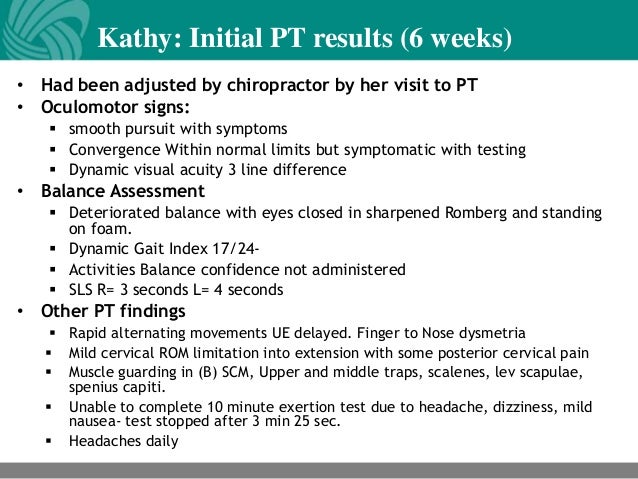 Kathy: Initial PT results (6 weeks)

• Had been adjusted by chiropractor by her visit to PT
• Oculomotor signs:
  ▪ smooth pursuit with symptoms
  ▪ Convergence Within normal limits but symptomatic with testing
  ▪ Dynamic visual acuity 3 line difference
• Balance Assessment
  ▪ Deteriorated balance with eyes closed in sharpened Romberg and standing on foam.
  ▪ Dynamic Gait Index 17/24-
  ▪ Activities Balance confidence not administered
  ▪ SLS R= 3 seconds L= 4 seconds
• Other PT findings
  ▪ Rapid alternating movements UE delayed. Finger to Nose dysmetria
  ▪ Mild cervical ROM limitation into extension with some posterior cervical pain
  ▪ Muscle guarding in (B) SCM, Upper and middle traps, scalenes, lev scapulae, spenius capiti.
  ▪ Unable to complete 10 minute exertion test due to headache, dizziness, mild nausea- test stopped after 3 min 25 sec.
  ▪ Headaches daily